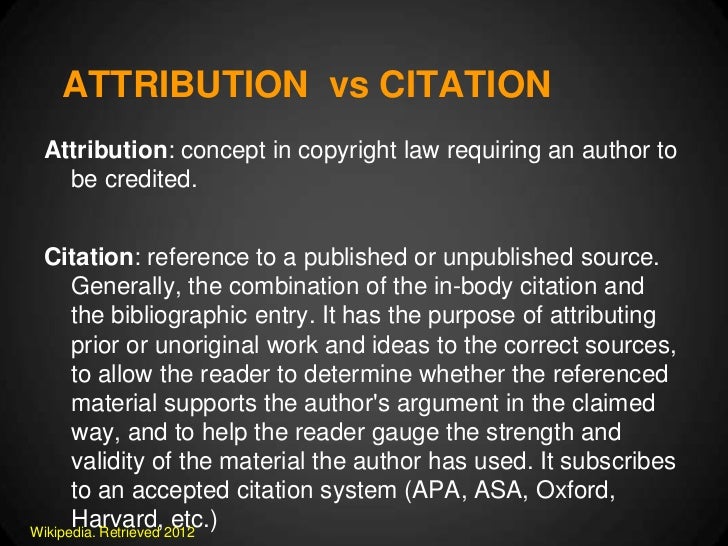 ATTRIBUTION vs CITATION

Attribution: concept in copyright law requiring an author to be credited.

Citation: reference to a published or unpublished source. Generally, the combination of the in-body citation and the bibliographic entry. It has the purpose of attributing prior or unoriginal work and ideas to the correct sources, to allow the reader to determine whether the referenced material supports the author's argument in the claimed way, and to help the reader gauge the strength and validity of the material the author has used. It subscribes to an accepted citation system (APA, ASA, Oxford, Harvard, etc.)

Wikipedia. Retrieved 2012